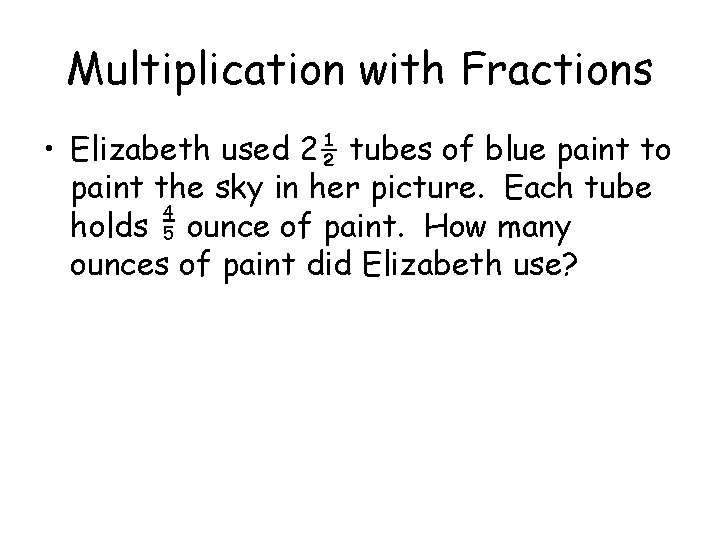 Multiplication with Fractions

• Elizabeth used $2\frac{1}{2}$ tubes of blue paint to paint the sky in her picture. Each tube holds $\frac{4}{5}$ ounce of paint. How many ounces of paint did Elizabeth use?